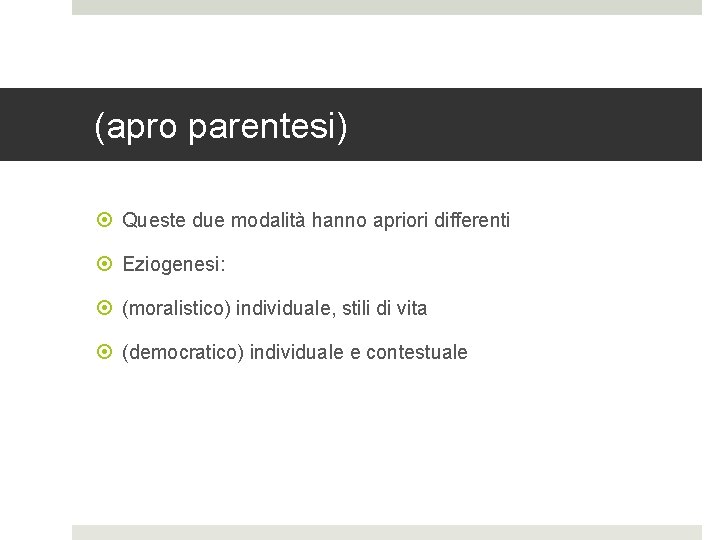 (apro parentesi)

Queste due modalità hanno apriori differenti

Eziogenesi:

(moralistico) individuale, stili di vita

(democratico) individuale e contestuale